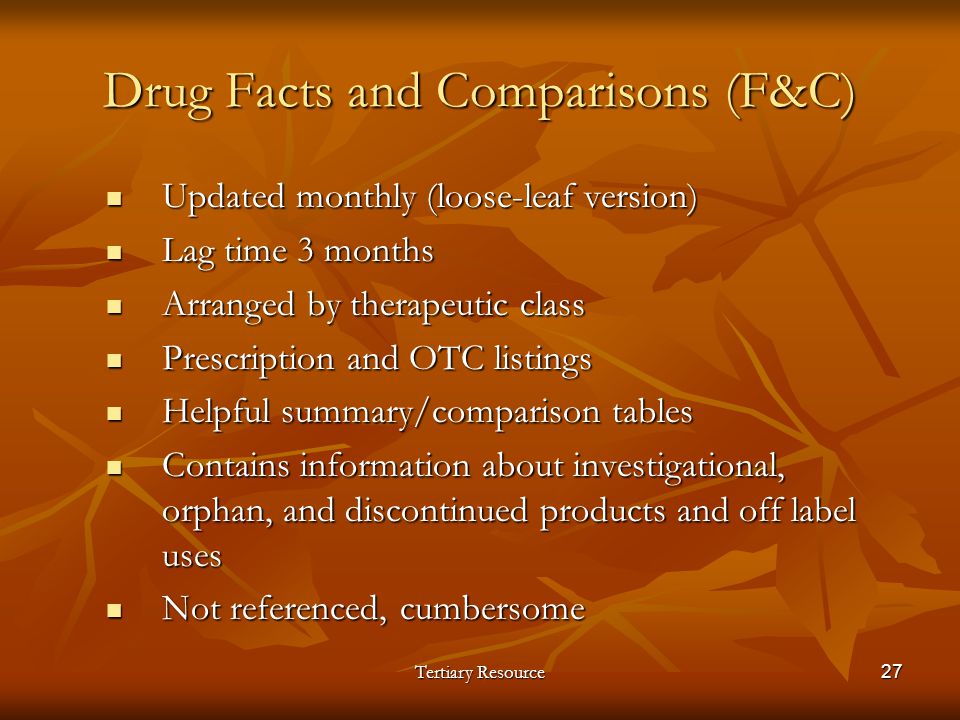 Drug Facts and Comparisons (F&C)

- Updated monthly (loose-leaf version)
- Lag time 3 months
- Arranged by therapeutic class
- Prescription and OTC listings
- Helpful summary/comparison tables
- Contains information about investigational, orphan, and discontinued products and off label uses
- Not referenced, cumbersome

Tertiary Resource

27